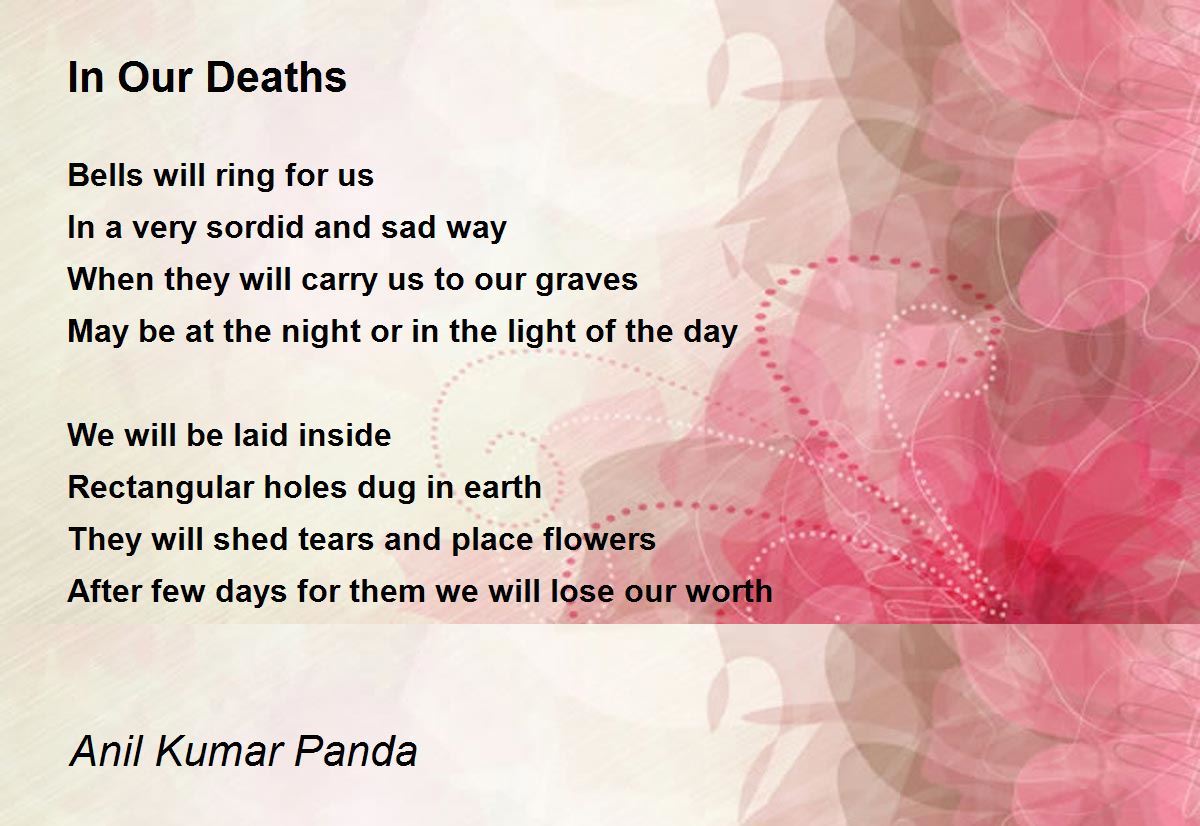 In Our Deaths

Bells will ring for us
In a very sordid and sad way
When they will carry us to our graves
May be at the night or in the light of the day

We will be laid inside
Rectangular holes dug in earth
They will shed tears and place flowers
After few days for them we will lose our worth

Anil Kumar Panda